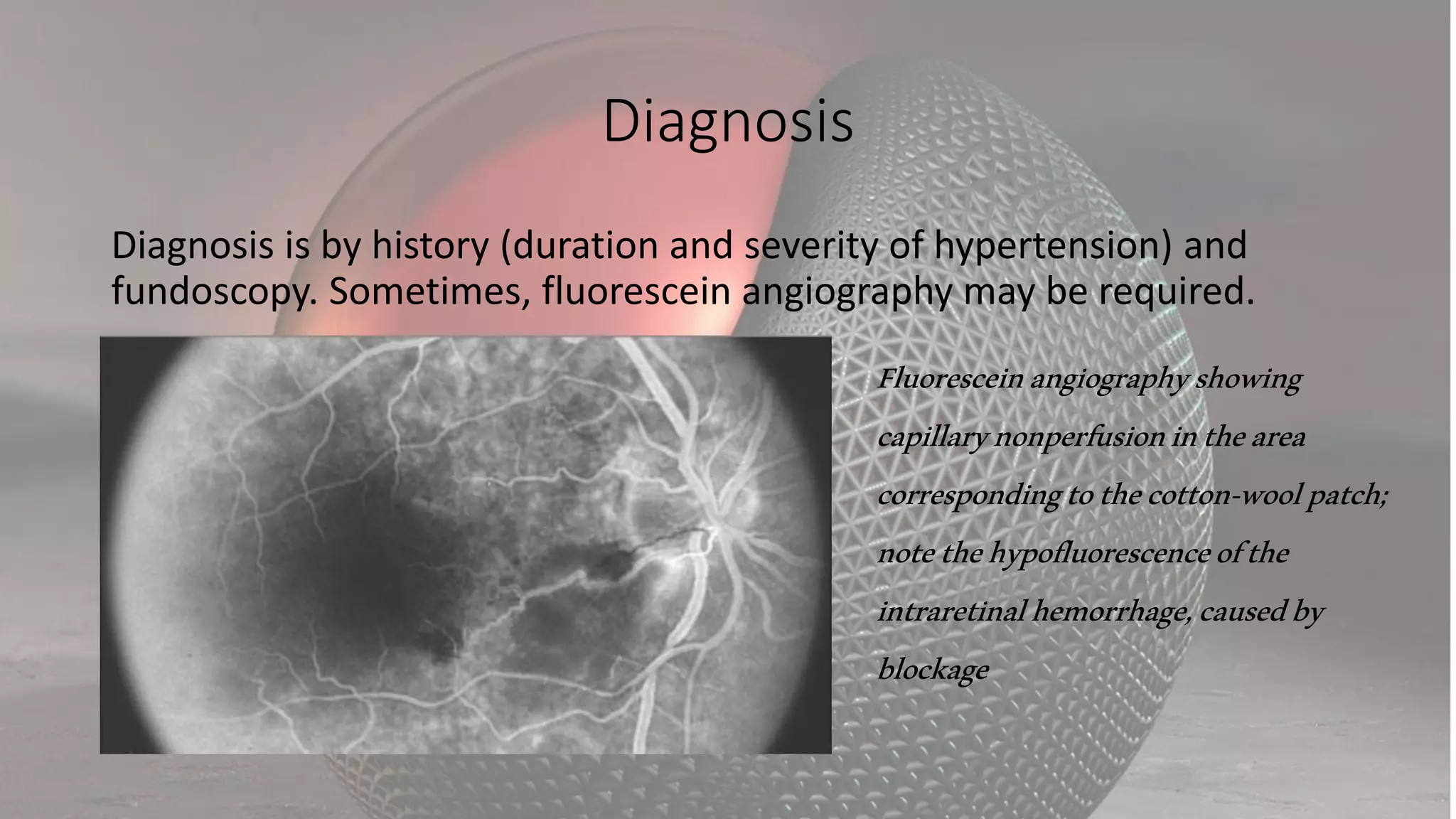 Diagnosis

Diagnosis is by history (duration and severity of hypertension) and fundoscopy. Sometimes, fluorescein angiography may be required.

Fluorescein angiography showing capillary nonperfusion in the area corresponding to the cotton-wool patch; note the hypofluorescence of the intraretinal hemorrhage, caused by blockage